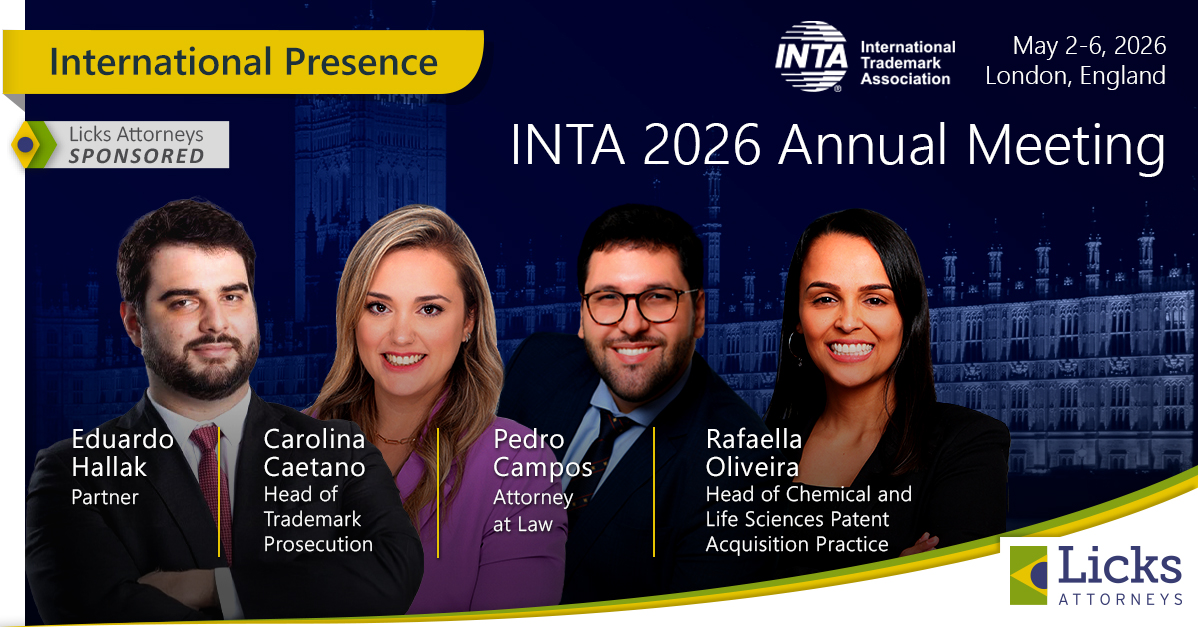 International Presence

Licks Attorneys
SPONSORED

INTA International Trademark Association

May 2-6, 2026
London, England

INTA 2026 Annual Meeting

Eduardo Hallak
Partner

Carolina Caetano
Head of Trademark Prosecution

Pedro Campos
Attorney at Law

Rafaella Oliveira
Head of Chemical and Life Sciences Patent Acquisition Practice

Licks
ATTORNEYS